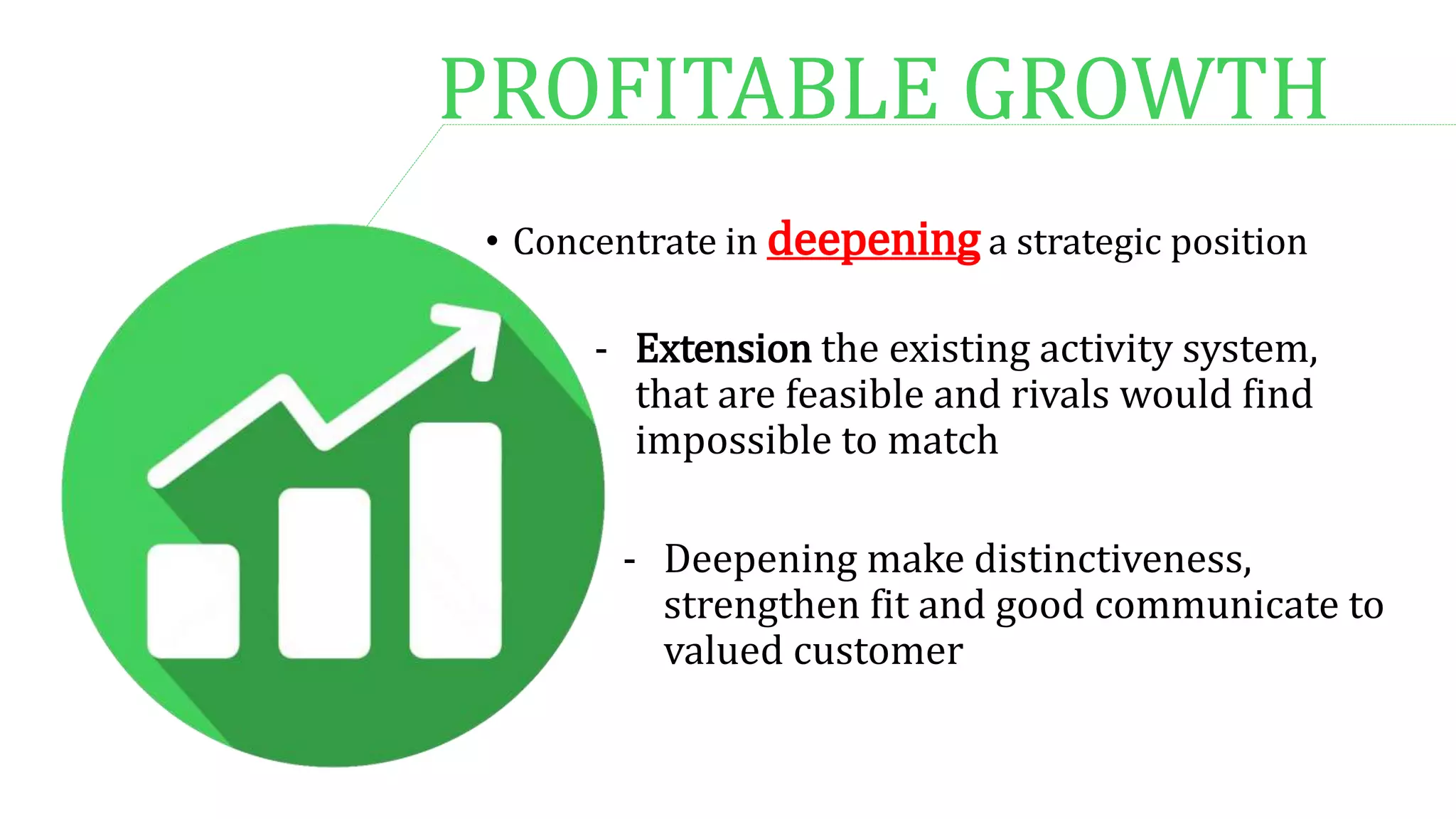 PROFITABLE GROWTH

• Concentrate in deepening a strategic position

- Extension the existing activity system, that are feasible and rivals would find impossible to match

- Deepening make distinctiveness, strengthen fit and good communicate to valued customer